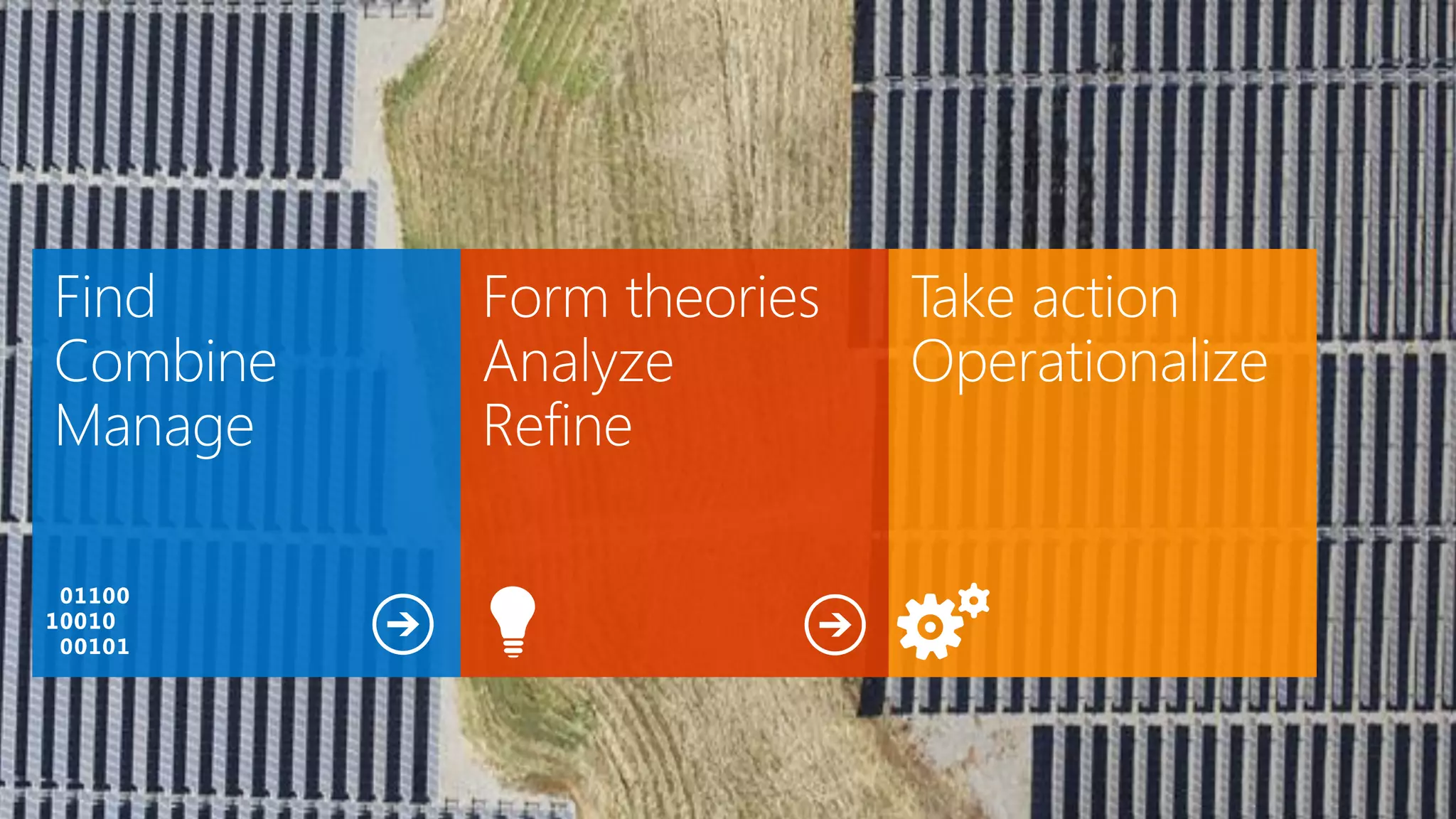 Find
Combine
Manage

01100
10010
00101

Form theories
Analyze
Refine

Take action
Operationalize